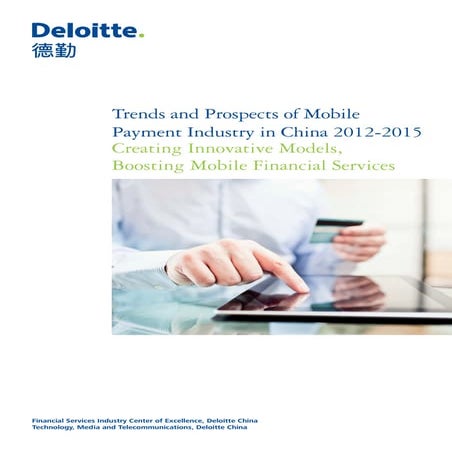 Deloitte.
德勤

Trends and Prospects of Mobile Payment Industry in China 2012-2015
Creating Innovative Models, Boosting Mobile Financial Services

Financial Services Industry Center of Excellence, Deloitte China
Technology, Media and Telecommunications, Deloitte China